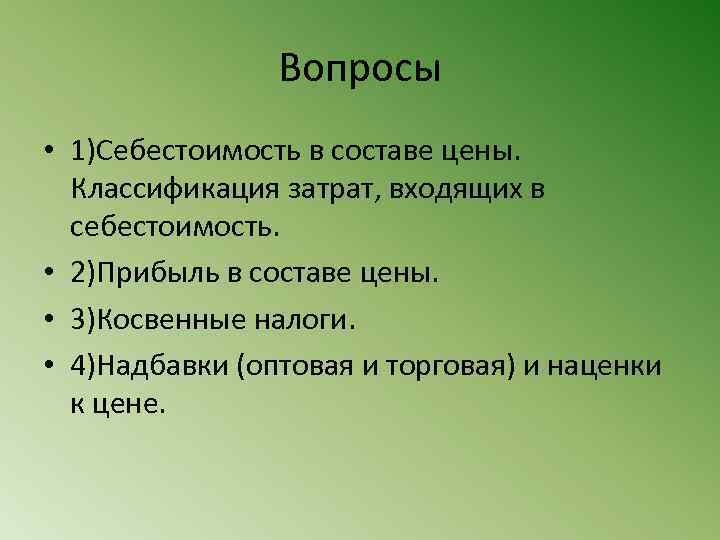 Вопросы

• 1)Себестоимость в составе цены. Классификация затрат, входящих в себестоимость.
• 2)Прибыль в составе цены.
• 3)Косвенные налоги.
• 4)Надбавки (оптовая и торговая) и наценки к цене.